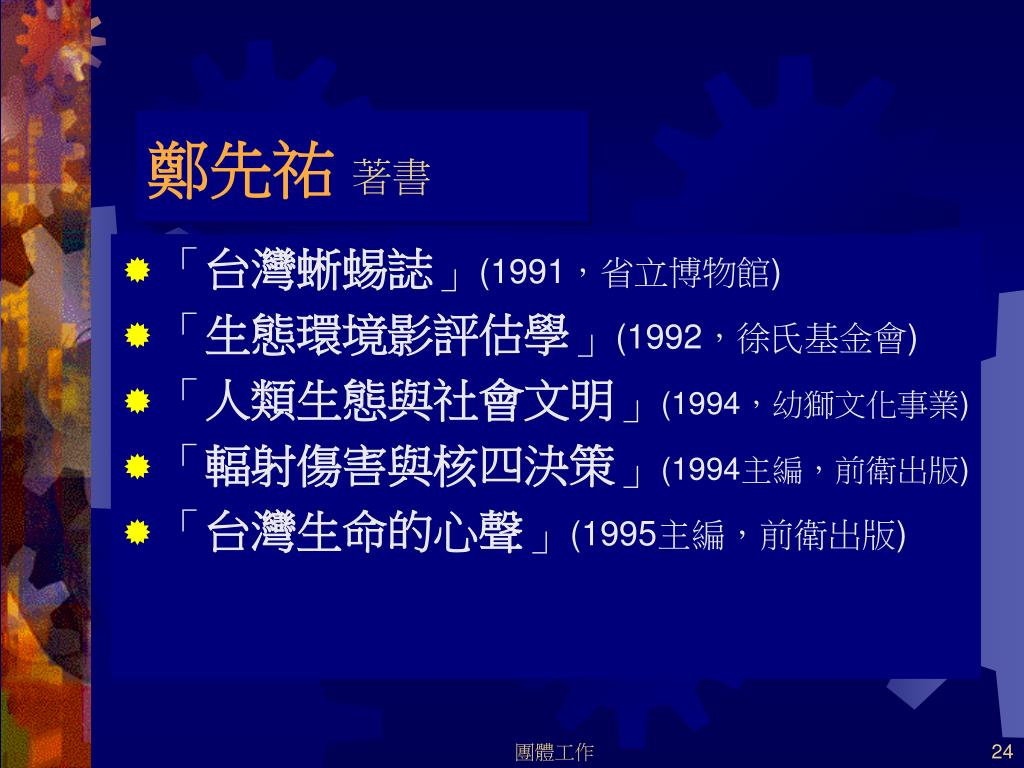 鄭先祐 著書

「台灣蜥蜴誌」(1991，省立博物館)
「生態環境影評估學」(1992，徐氏基金會)
「人類生態與社會文明」(1994，幼獅文化事業)
「輻射傷害與核四決策」(1994主編，前衛出版)
「台灣生命的心聲」(1995主編，前衛出版)

團體工作

24